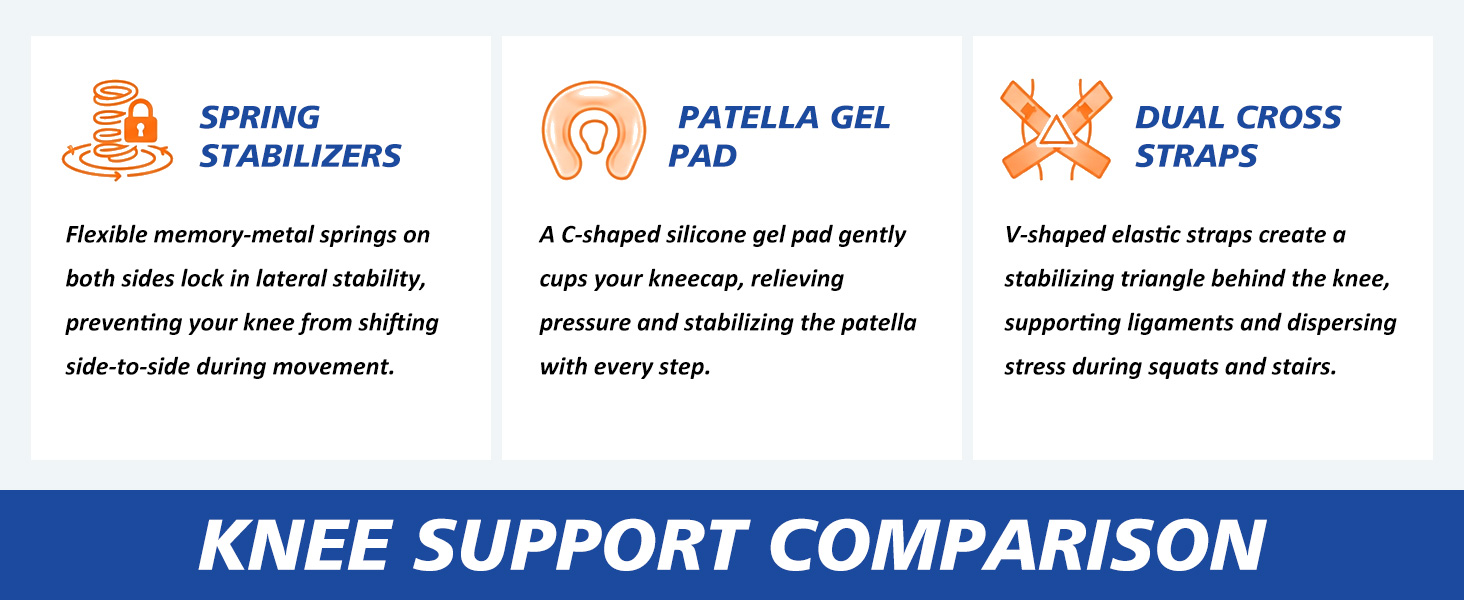 SPRING STABILIZERS

Flexible memory-metal springs on both sides lock in lateral stability, preventing your knee from shifting side-to-side during movement.

PATELLA GEL PAD

A C-shaped silicone gel pad gently cups your kneecap, relieving pressure and stabilizing the patella with every step.

DUAL CROSS STRAPS

V-shaped elastic straps create a stabilizing triangle behind the knee, supporting ligaments and dispersing stress during squats and stairs.

KNEE SUPPORT COMPARISON